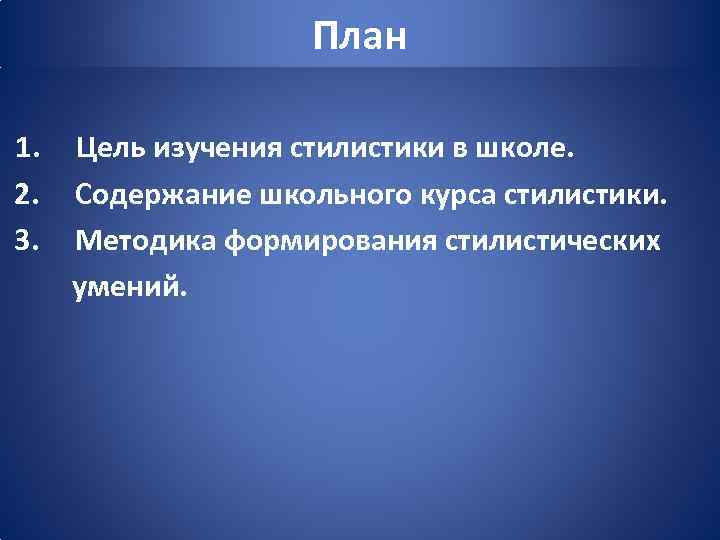 План

1. Цель изучения стилистики в школе.
2. Содержание школьного курса стилистики.
3. Методика формирования стилистических умений.